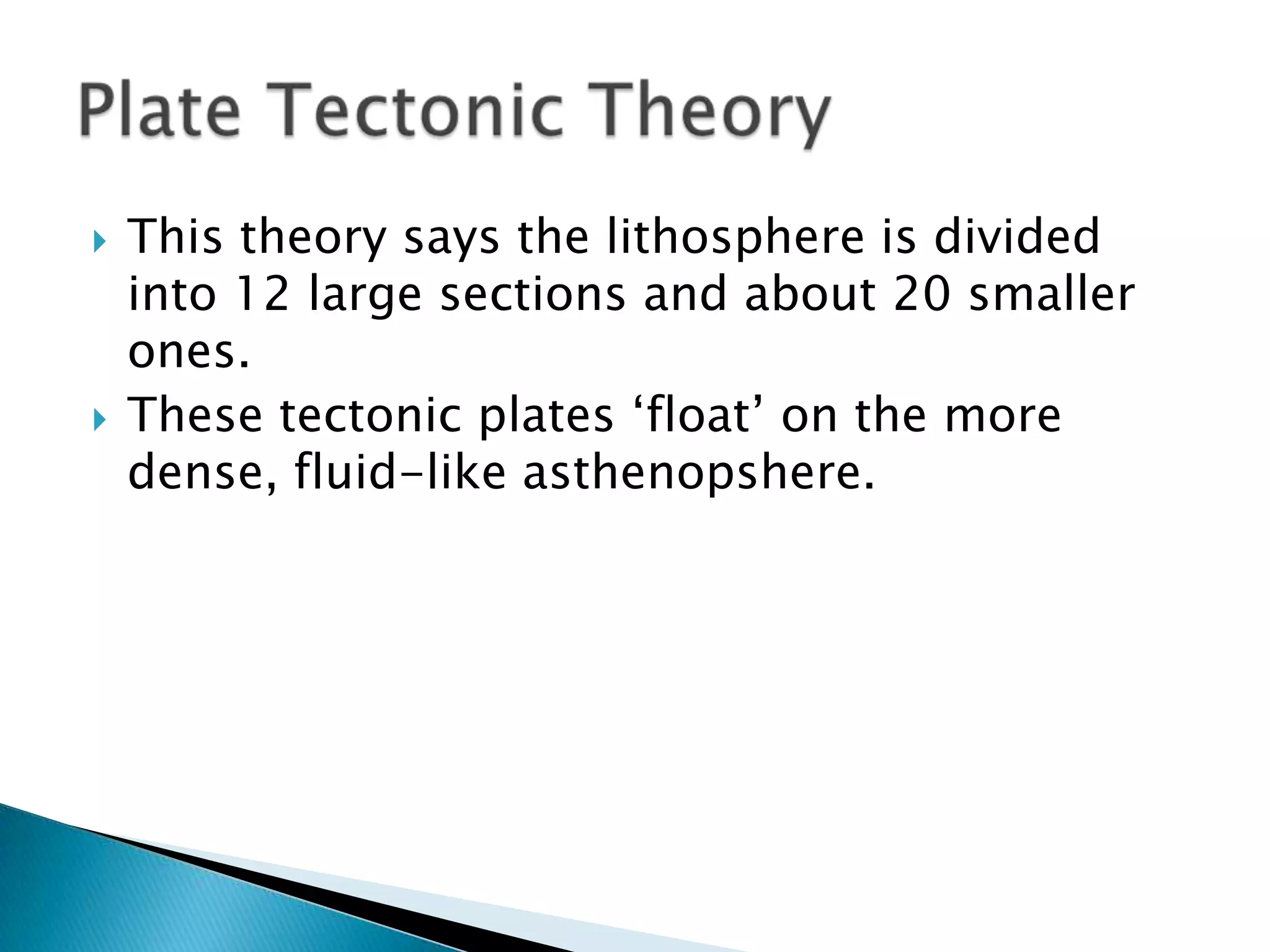 Plate Tectonic Theory

This theory says the lithosphere is divided into 12 large sections and about 20 smaller ones.

These tectonic plates ‘float’ on the more dense, fluid-like asthenopshere.